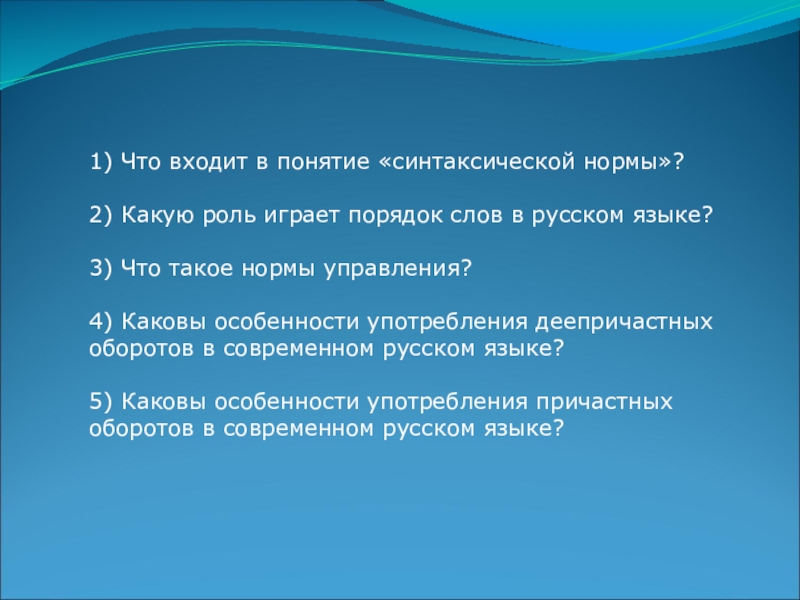 1) Что входит в понятие «синтаксической нормы»?

2) Какую роль играет порядок слов в русском языке?

3) Что такое нормы управления?

4) Каковы особенности употребления деепричастных оборотов в современном русском языке?

5) Каковы особенности употребления причастных оборотов в современном русском языке?